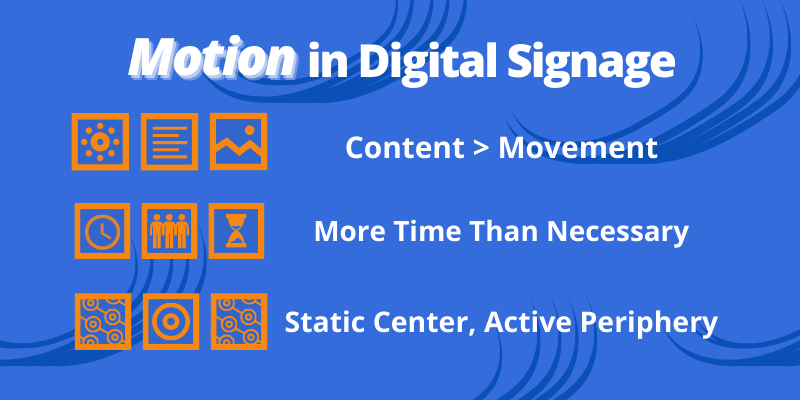 Motion in Digital Signage

Content > Movement

More Time Than Necessary

Static Center, Active Periphery